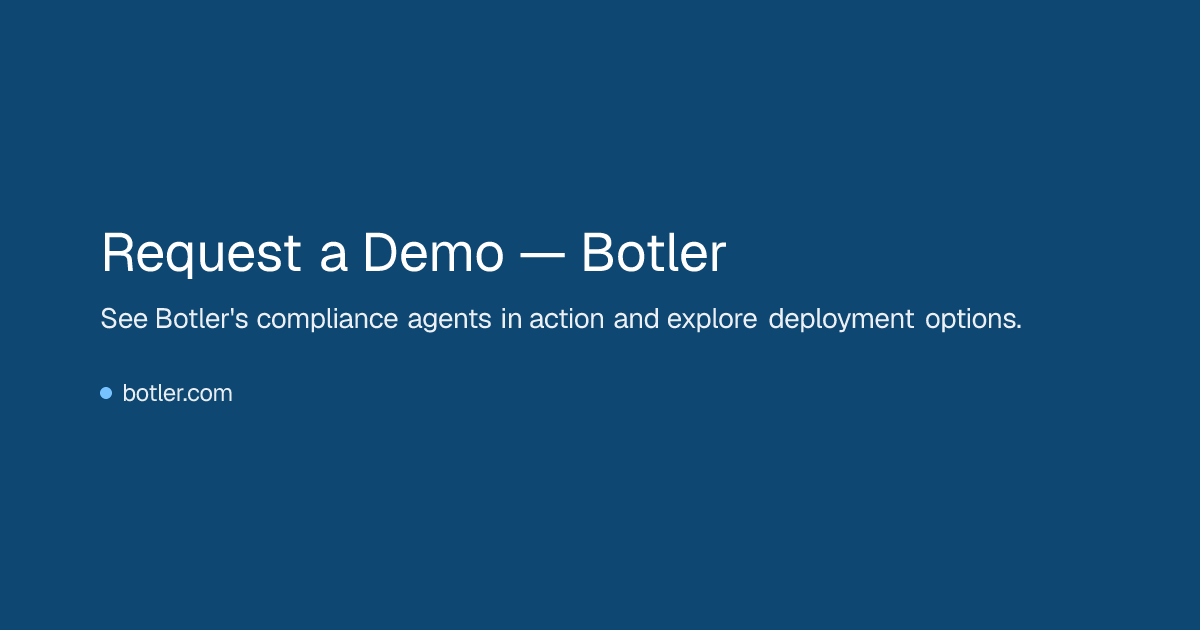 Request a Demo — Botler

See Botler's compliance agents in action and explore deployment options.

botler.com